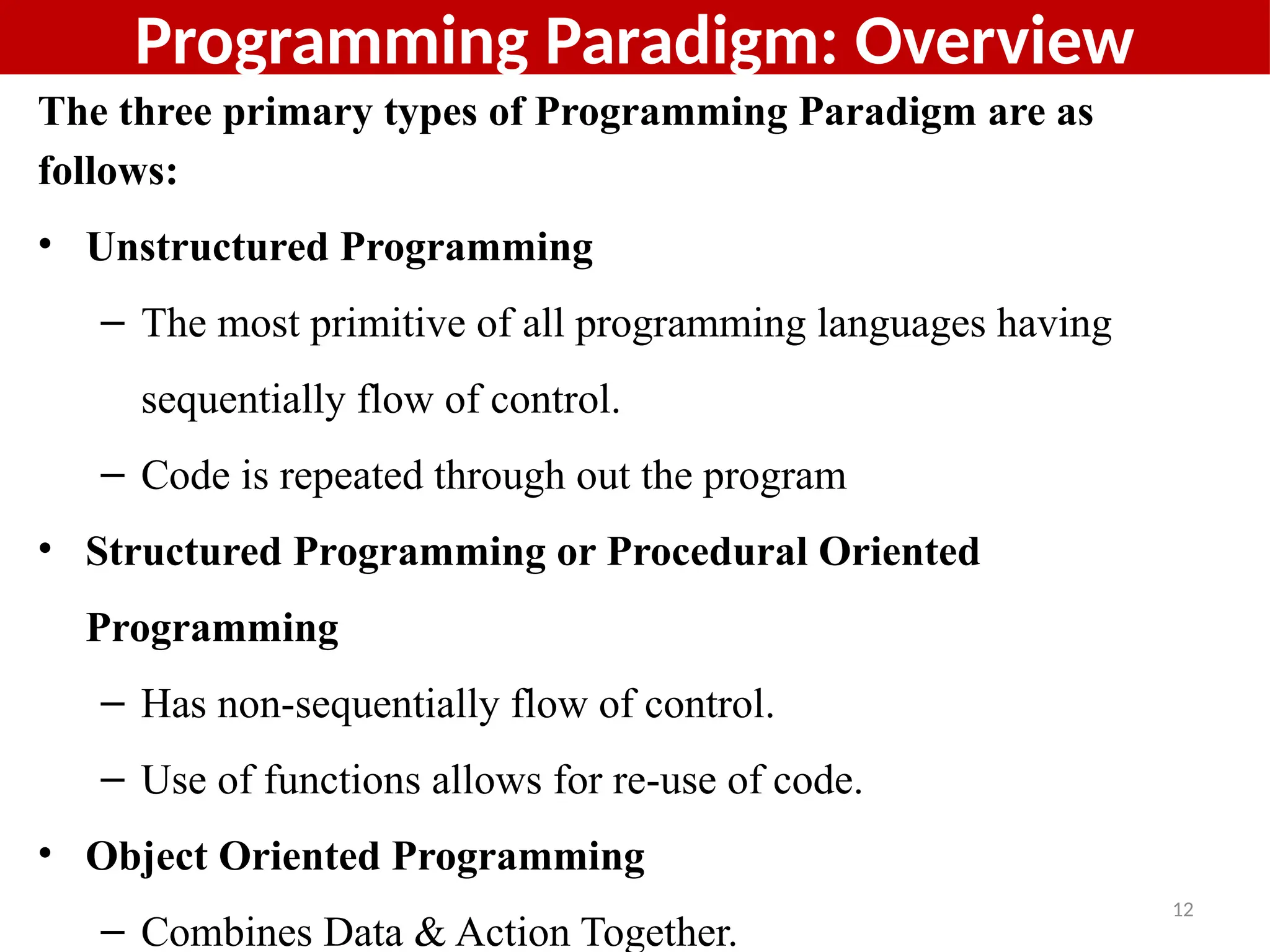 Programming Paradigm: Overview

The three primary types of Programming Paradigm are as follows:

• Unstructured Programming
– The most primitive of all programming languages having sequentially flow of control.
– Code is repeated through out the program

• Structured Programming or Procedural Oriented Programming
– Has non-sequentially flow of control.
– Use of functions allows for re-use of code.

• Object Oriented Programming
– Combines Data & Action Together.

12